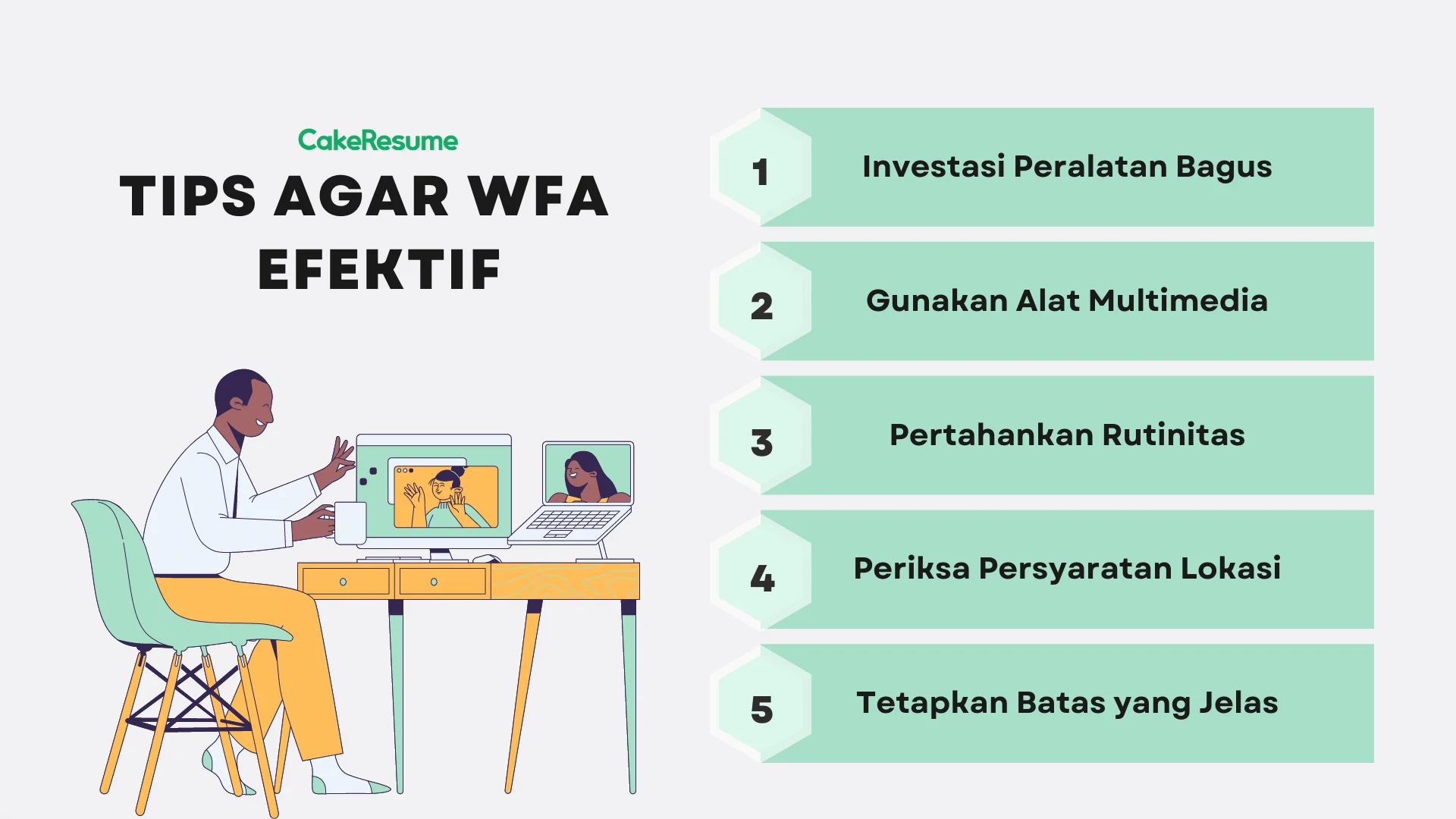 CakeResume

TIPS AGAR WFA EFEKTIF

1 Investasi Peralatan Bagus

2 Gunakan Alat Multimedia

3 Pertahankan Rutinitas

4 Periksa Persyaratan Lokasi

5 Tetapkan Batas yang Jelas